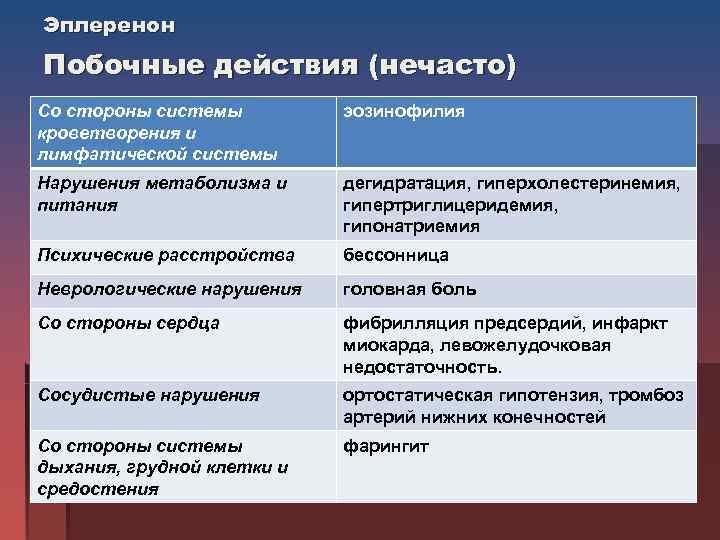 Эплеренон

Побочные действия (нечасто)

| Со стороны системы кроветворения и лимфатической системы | эозинофилия |
|---|---|
| Нарушения метаболизма и питания | дегидратация, гиперхолестеринемия, гипертриглицеридемия, гипонатриемия |
| Психические расстройства | бессонница |
| Неврологические нарушения | головная боль |
| Со стороны сердца | фибрилляция предсердий, инфаркт миокарда, левожелудочковая недостаточность. |
| Сосудистые нарушения | ортостатическая гипотензия, тромбоз артерий нижних конечностей |
| Со стороны системы дыхания, грудной клетки и средостения | фарингит |